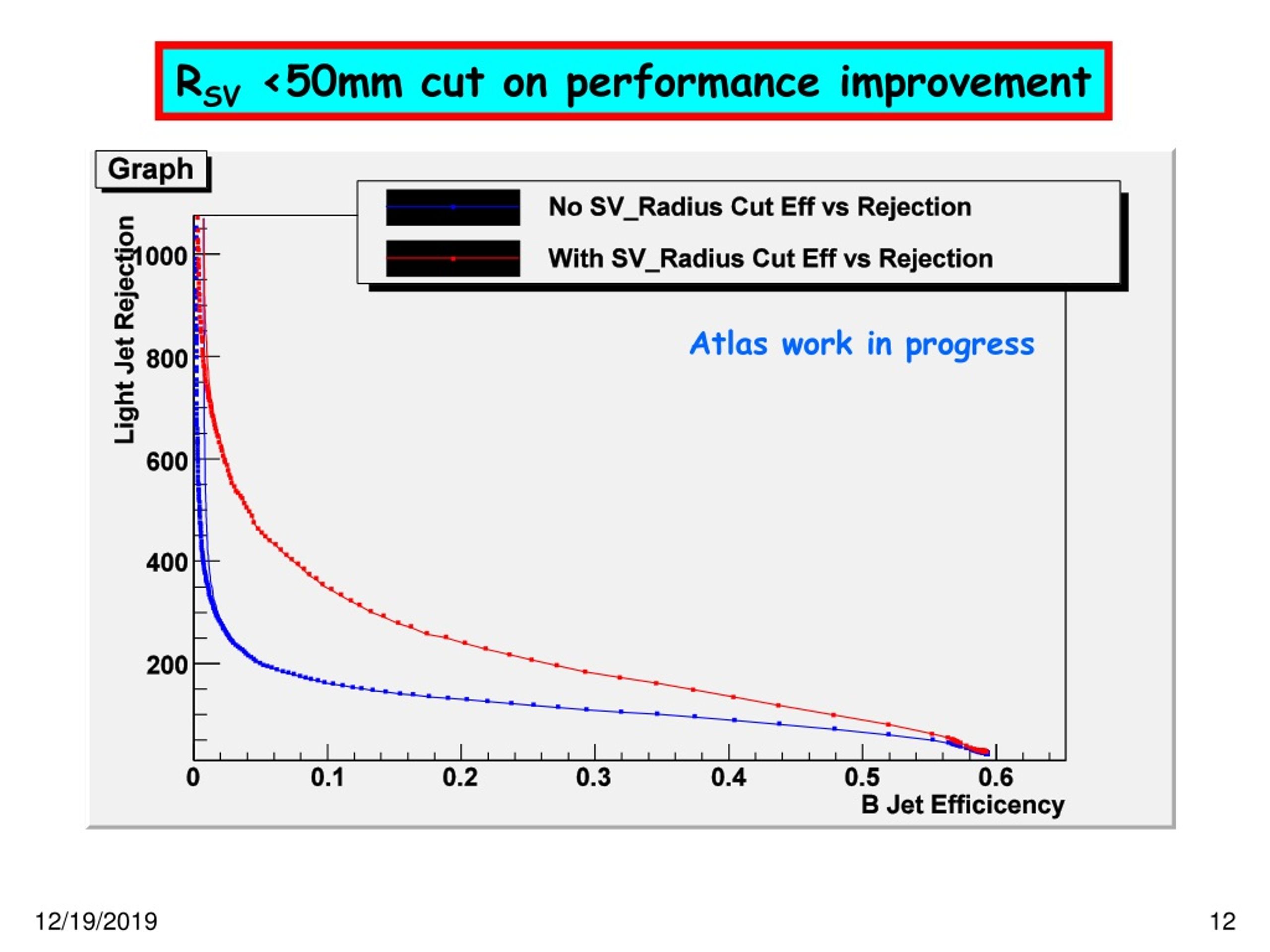 $R_{SV}$ <50mm cut on performance improvement

Graph

No SV_Radius Cut Eff vs Rejection

With SV_Radius Cut Eff vs Rejection

Atlas work in progress

Light Jet Rejection

1000

800

600

400

200

0

0.1

0.2

0.3

0.4

0.5

0.6

B Jet Efficicency

12/19/2019

12